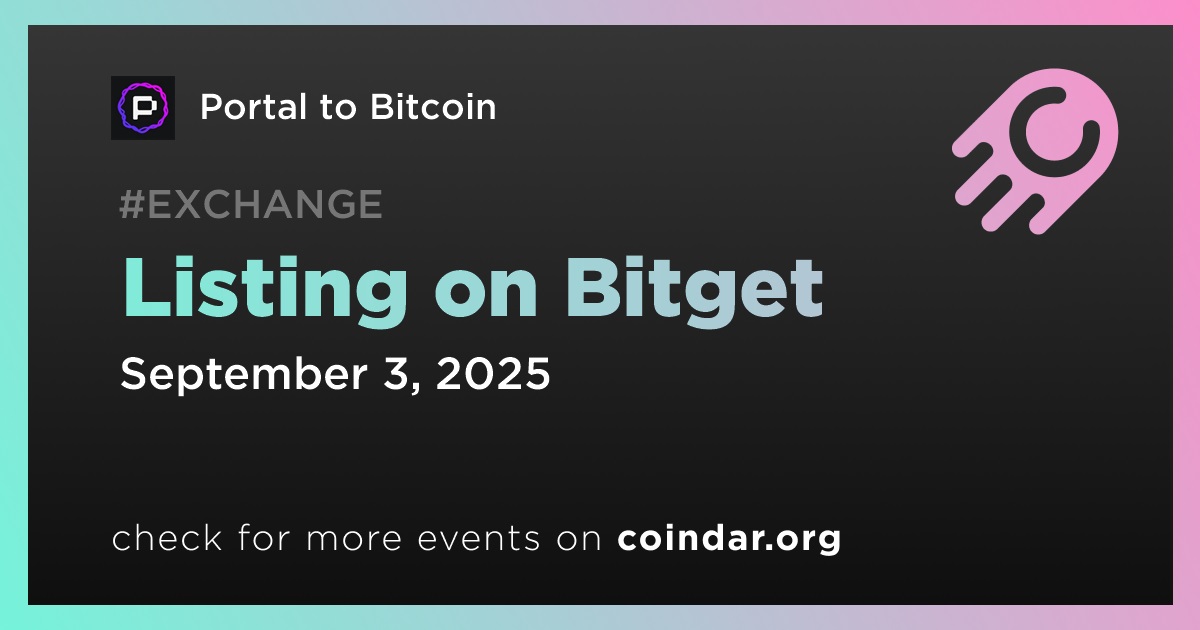 Portal to Bitcoin

#EXCHANGE

Listing on Bitget

September 3, 2025

check for more events on coindar.org